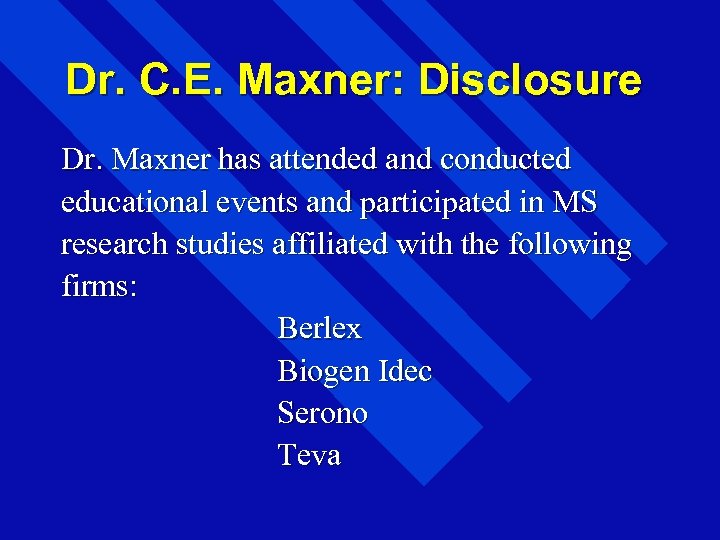 Dr. C.E. Maxner: Disclosure

Dr. Maxner has attended and conducted educational events and participated in MS research studies affiliated with the following firms:

Berlex
Biogen Idec
Serono
Teva